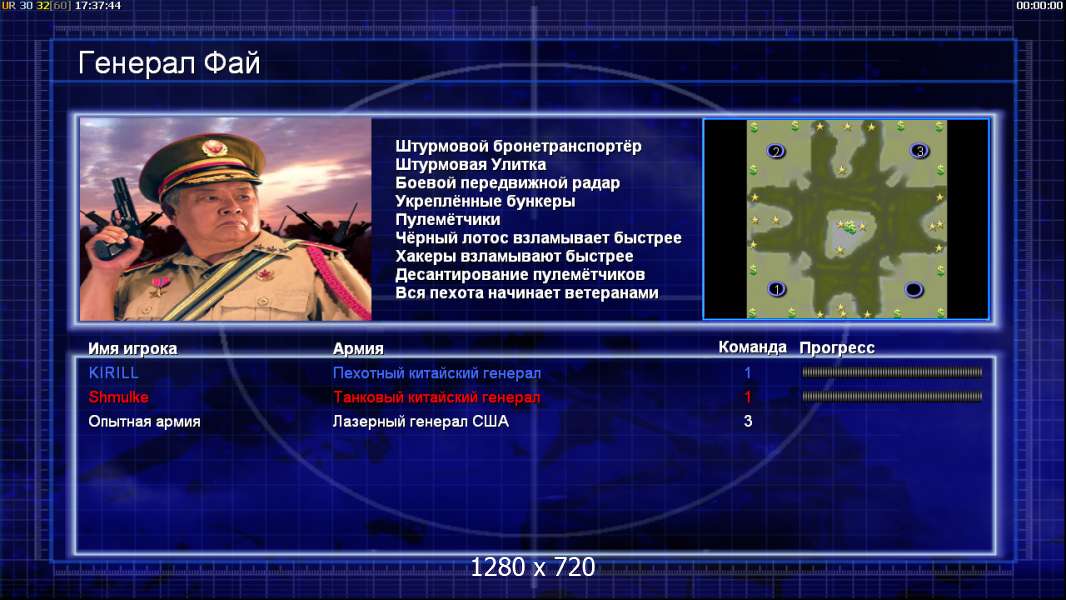 UR 30 32[60] 17:37:44

00:00:00

Генерал Фай

Штурмовой бронетранспортёр
Штурмовая Улитка
Боевой передвижной радар
Укреплённые бункеры
Пулемётчики
Чёрный лотос взламывает быстрее
Хакеры взламывают быстрее
Десантирование пулемётчиков
Вся пехота начинает ветеранами

2
3
1

| Имя игрока | Армия | Команда | Прогресс |
|---|---|---|---|
| KIRILL | Пехотный китайский генерал | 1 | |
| Shmulke | Танковый китайский генерал | 1 | |
| Опытная армия | Лазерный генерал США | 3 | |

1280 x 720